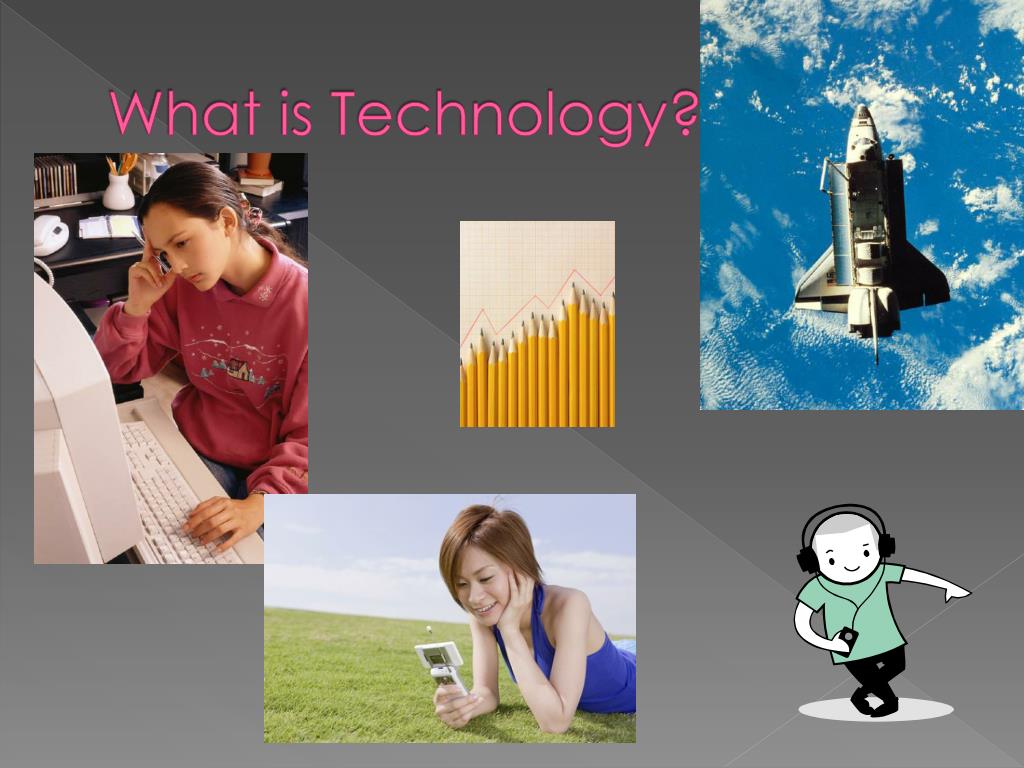 What is Technology?